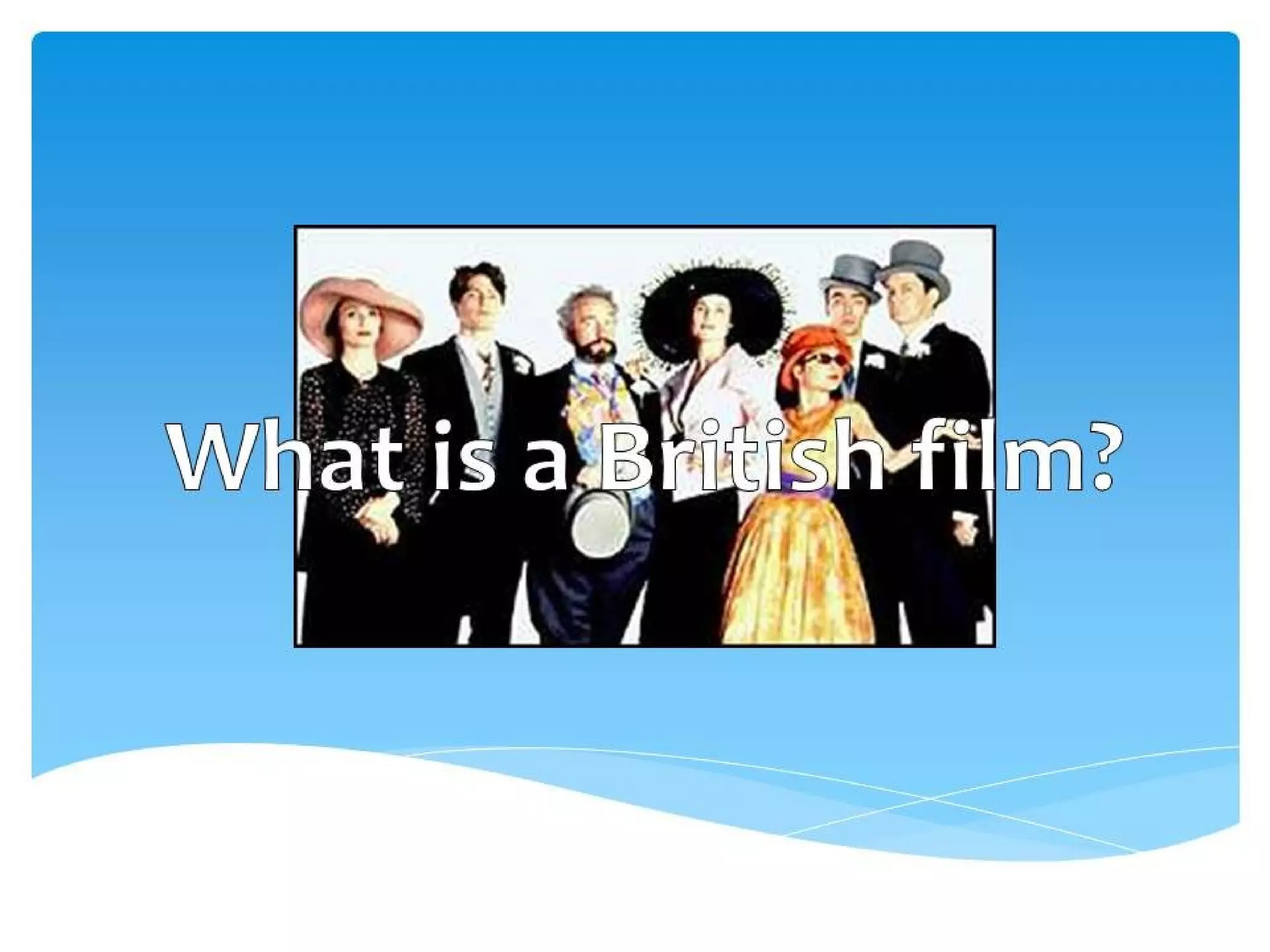 What is a British film?